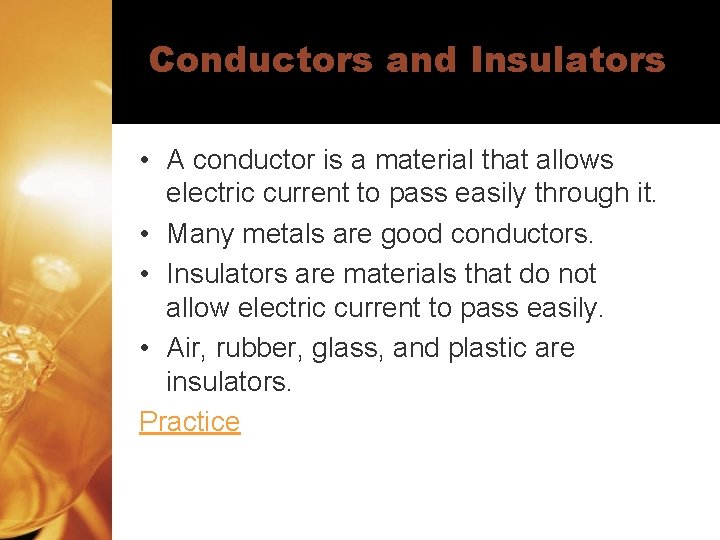 Conductors and Insulators

• A conductor is a material that allows electric current to pass easily through it.
• Many metals are good conductors.
• Insulators are materials that do not allow electric current to pass easily.
• Air, rubber, glass, and plastic are insulators.

Practice